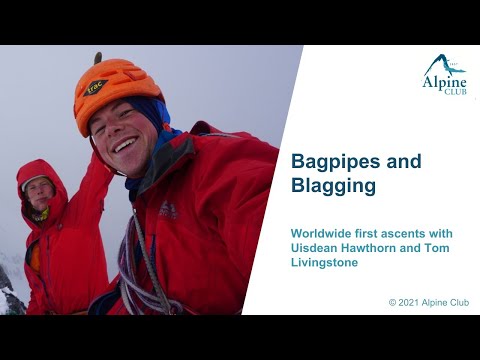 trac

1857
Alpine
CLUB

Bagpipes and Blagging

Worldwide first ascents with Uisdean Hawthorn and Tom Livingstone

© 2021 Alpine Club